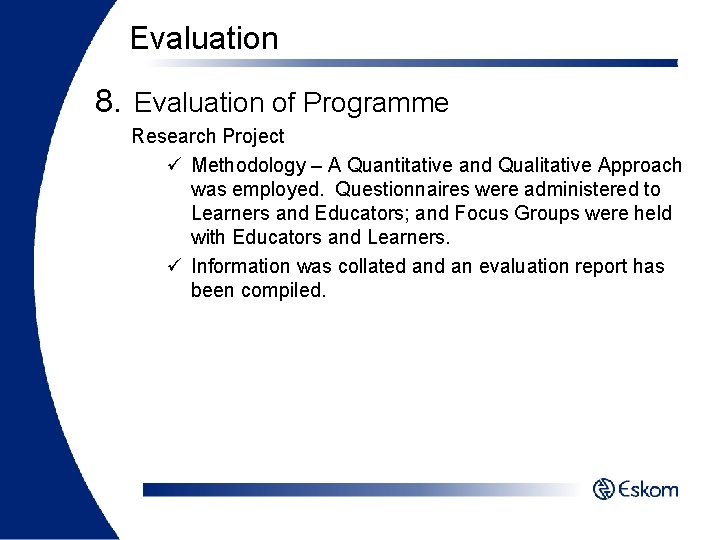 Evaluation

8. Evaluation of Programme

Research Project

✓ Methodology – A Quantitative and Qualitative Approach was employed. Questionnaires were administered to Learners and Educators; and Focus Groups were held with Educators and Learners.

✓ Information was collated and an evaluation report has been compiled.

Eskom